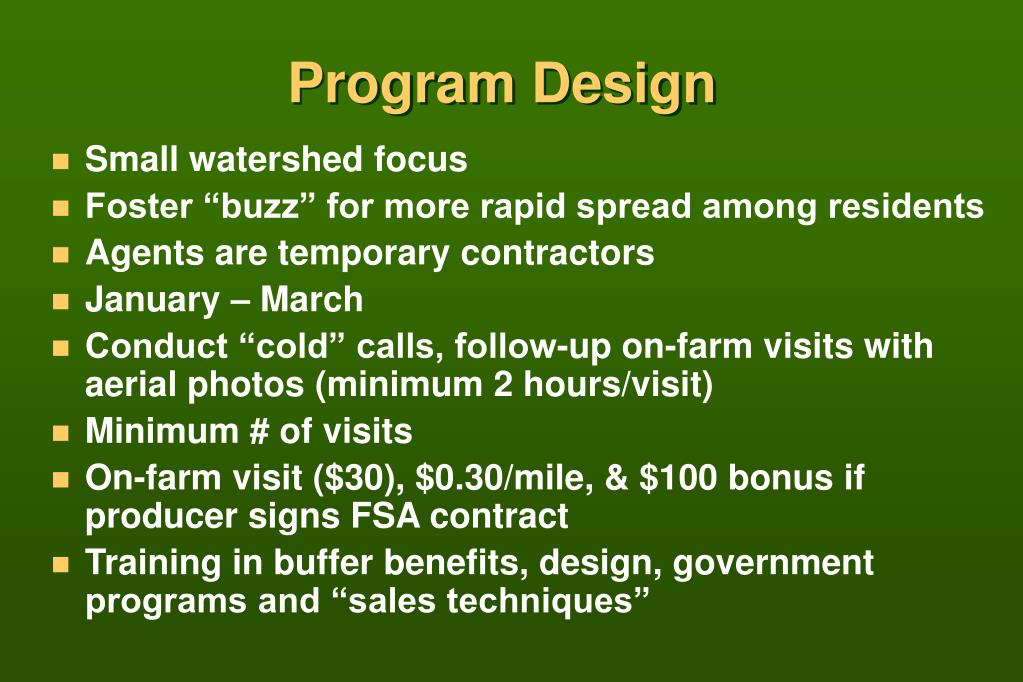 Program Design

- Small watershed focus
- Foster “buzz” for more rapid spread among residents
- Agents are temporary contractors
- January – March
- Conduct “cold” calls, follow-up on-farm visits with aerial photos (minimum 2 hours/visit)
- Minimum # of visits
- On-farm visit (\$30), \$0.30/mile, & \$100 bonus if producer signs FSA contract
- Training in buffer benefits, design, government programs and “sales techniques”